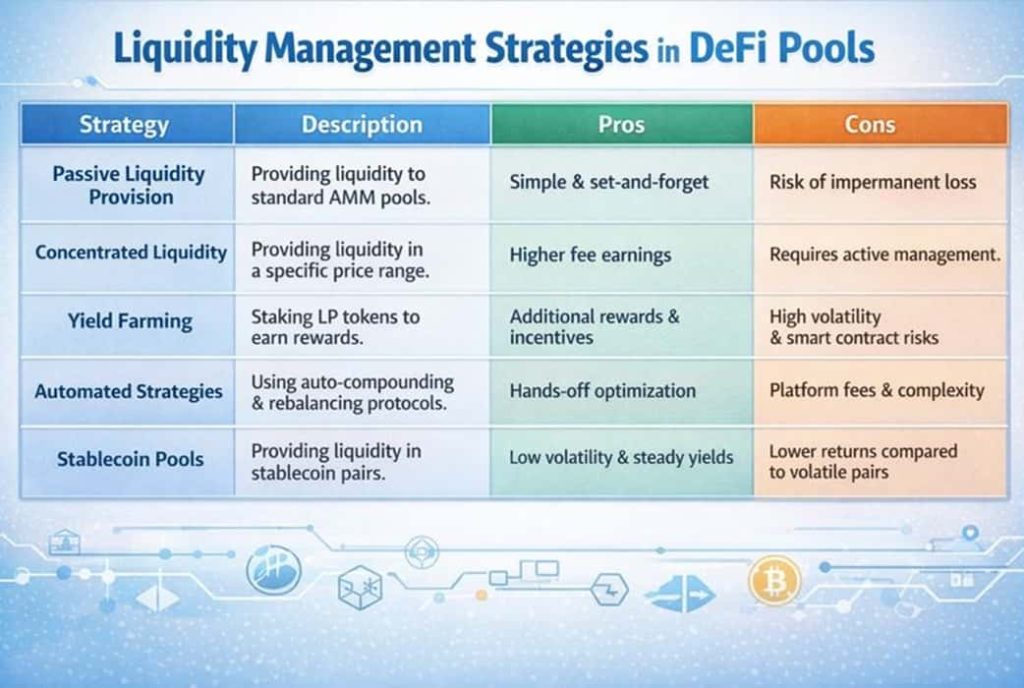 Liquidity Management Strategies in DeFi Pools

| Strategy | Description | Pros | Cons |
|---|---|---|---|
| Passive Liquidity Provision | Providing liquidity to standard AMM pools. | Simple & set-and-forget | Risk of impermanent loss |
| Concentrated Liquidity | Providing liquidity in a specific price range. | Higher fee earnings | Requires active management. |
| Yield Farming | Staking LP tokens to earn rewards. | Additional rewards & incentives | High volatility & smart contract risks |
| Automated Strategies | Using auto-compounding & rebalancing protocols. | Hands-off optimization | Platform fees & complexity |
| Stablecoin Pools | Providing liquidity in stablecoin pairs. | Low volatility & steady yields | Lower returns compared to volatile pairs |